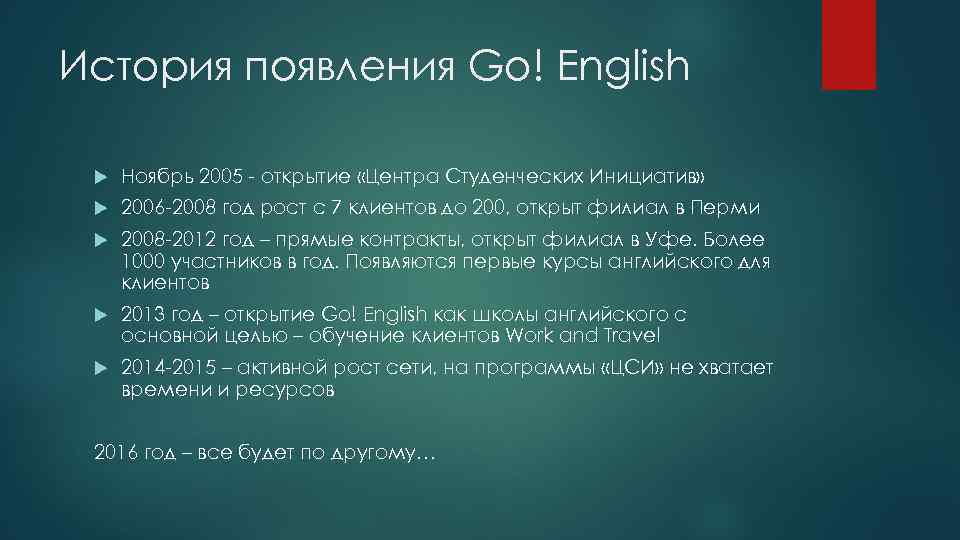 История появления Go! English

Ноябрь 2005 - открытие «Центра Студенческих Инициатив»

2006-2008 год рост с 7 клиентов до 200, открыт филиал в Перми

2008-2012 год – прямые контракты, открыт филиал в Уфе. Более 1000 участников в год. Появляются первые курсы английского для клиентов

2013 год – открытие Go! English как школы английского с основной целью – обучение клиентов Work and Travel

2014-2015 – активной рост сети, на программы «ЦСИ» не хватает времени и ресурсов

2016 год – все будет по другому…